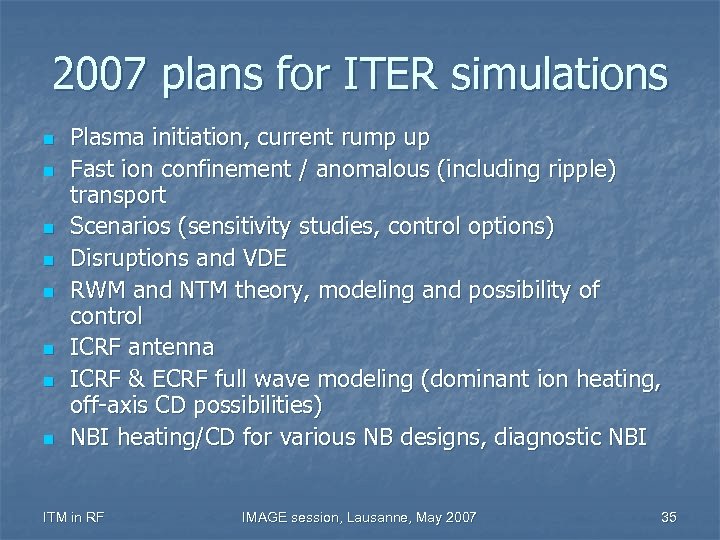 2007 plans for ITER simulations

- Plasma initiation, current rump up
- Fast ion confinement / anomalous (including ripple) transport
- Scenarios (sensitivity studies, control options)
- Disruptions and VDE
- RWM and NTM theory, modeling and possibility of control
- ICRF antenna
- ICRF & ECRF full wave modeling (dominant ion heating, off-axis CD possibilities)
- NBI heating/CD for various NB designs, diagnostic NBI

ITM in RF

IMAGE session, Lausanne, May 2007

35